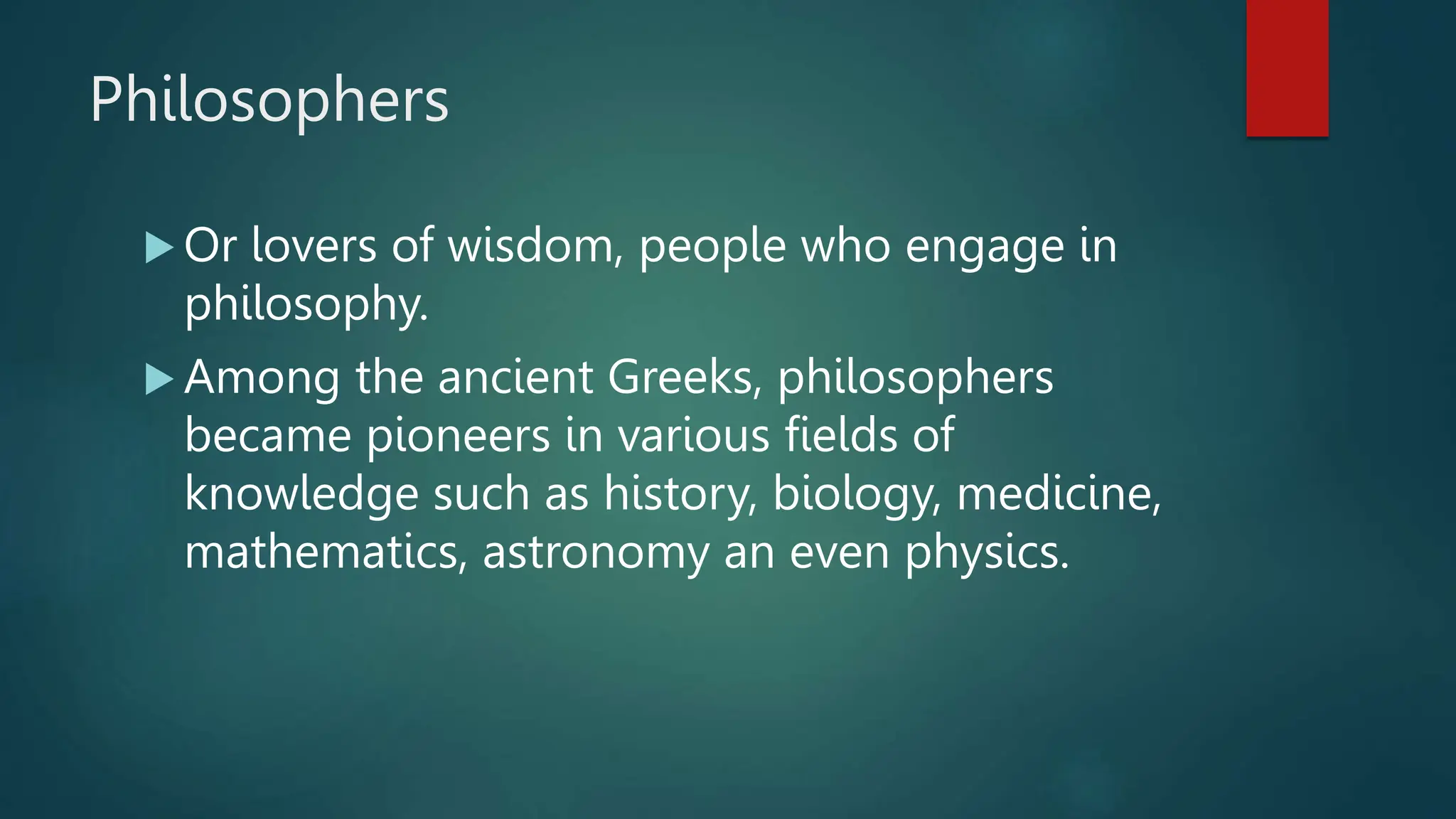 Philosophers

▶ Or lovers of wisdom, people who engage in philosophy.

▶ Among the ancient Greeks, philosophers became pioneers in various fields of knowledge such as history, biology, medicine, mathematics, astronomy an even physics.